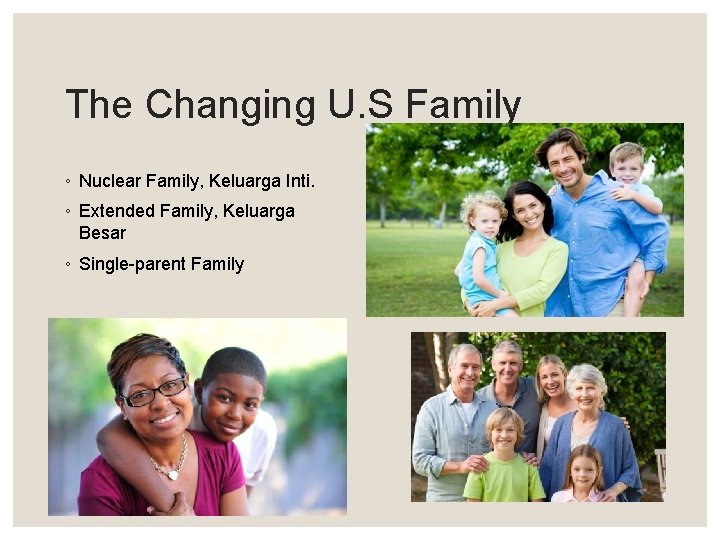 The Changing U.S Family

◦ Nuclear Family, Keluarga Inti.
◦ Extended Family, Keluarga Besar
◦ Single-parent Family